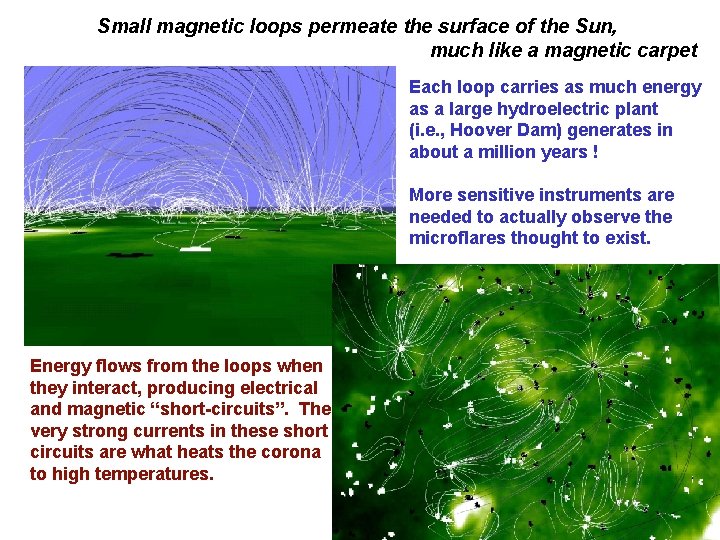 Small magnetic loops permeate the surface of the Sun, much like a magnetic carpet

Each loop carries as much energy as a large hydroelectric plant (i.e., Hoover Dam) generates in about a million years !

More sensitive instruments are needed to actually observe the microflares thought to exist.

Energy flows from the loops when they interact, producing electrical and magnetic “short-circuits”. The very strong currents in these short circuits are what heats the corona to high temperatures.